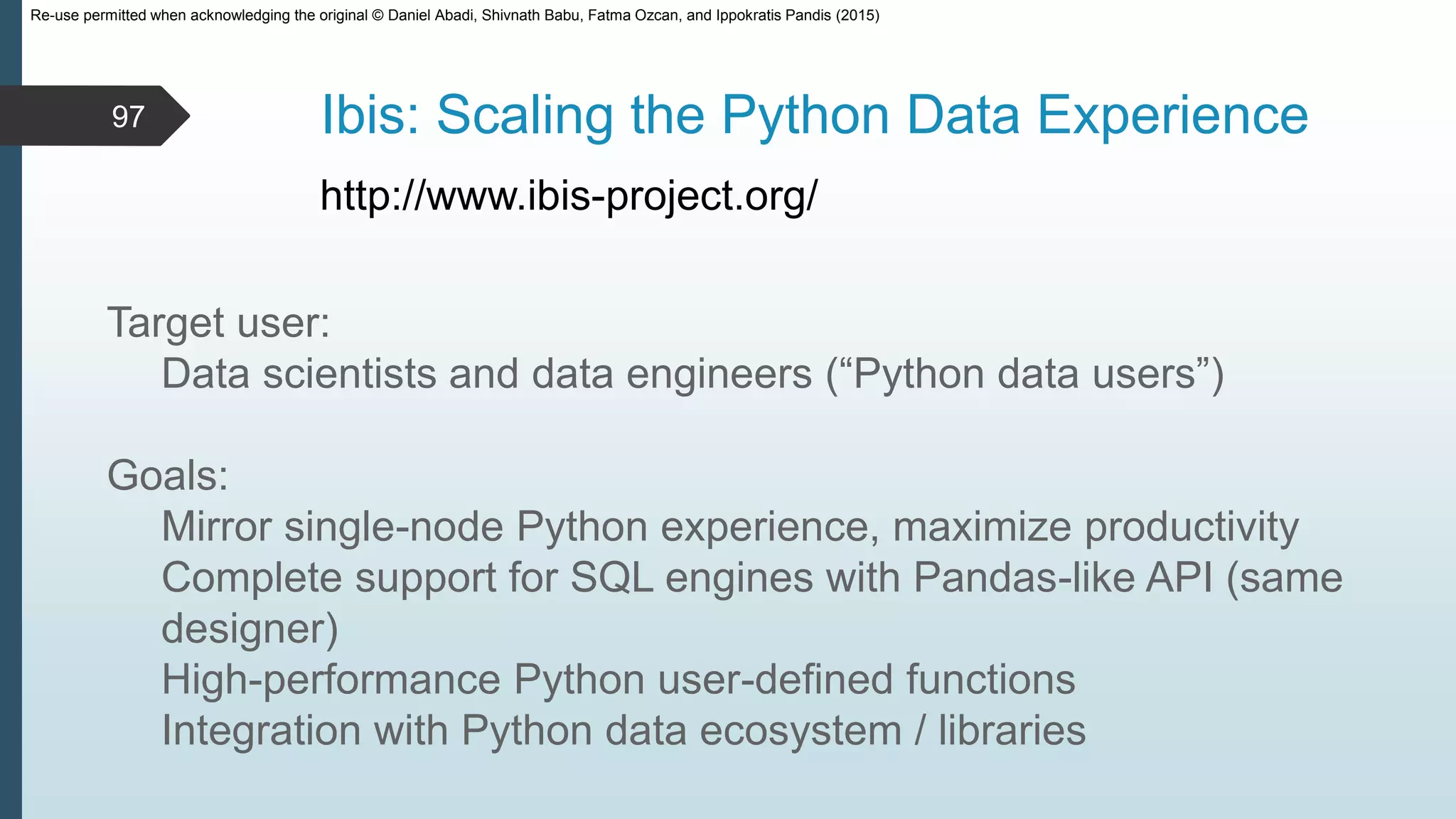 Re-use permitted when acknowledging the original © Daniel Abadi, Shivnath Babu, Fatma Ozcan, and Ippokratis Pandis (2015)

97

Ibis: Scaling the Python Data Experience

http://www.ibis-project.org/

Target user:
Data scientists and data engineers (“Python data users”)

Goals:
Mirror single-node Python experience, maximize productivity
Complete support for SQL engines with Pandas-like API (same designer)
High-performance Python user-defined functions
Integration with Python data ecosystem / libraries